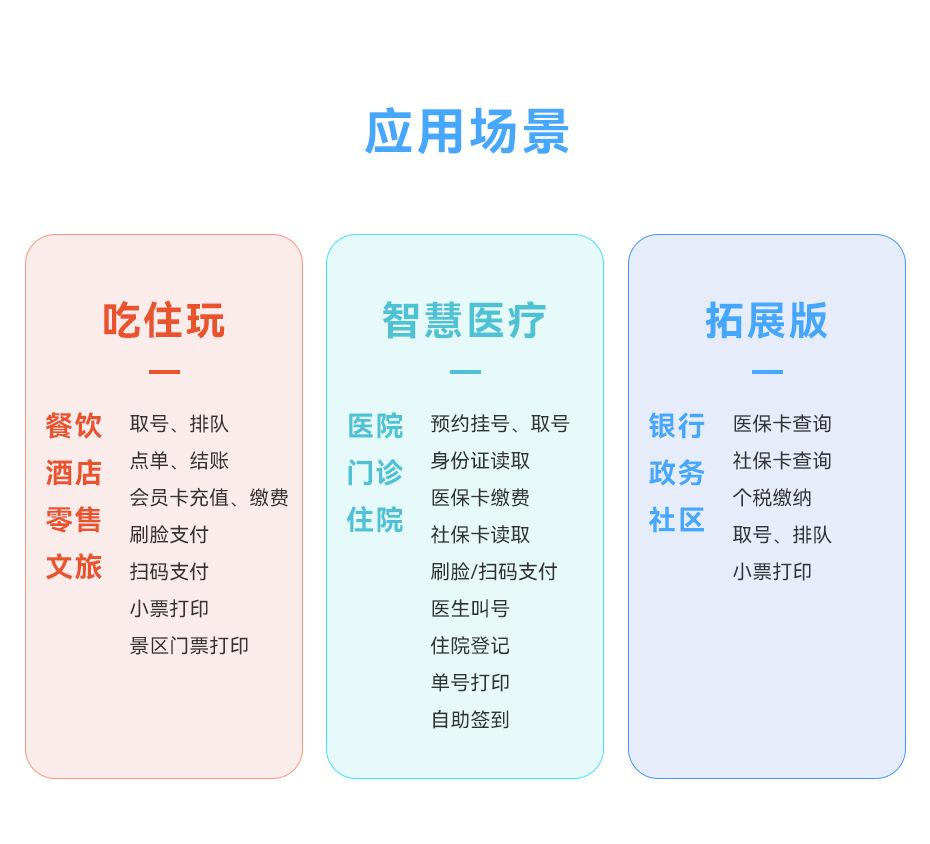 应用场景

吃住玩

餐饮
酒店
零售
文旅

取号、排队
点单、结账
会员卡充值、缴费
刷脸支付
扫码支付
小票打印
景区门票打印

智慧医疗

医院
门诊
住院

预约挂号、取号
身份证读取
医保卡缴费
社保卡读取
刷脸/扫码支付
医生叫号
住院登记
单号打印
自助签到

拓展版

银行
政务
社区

医保卡查询
社保卡查询
个税缴纳
取号、排队
小票打印